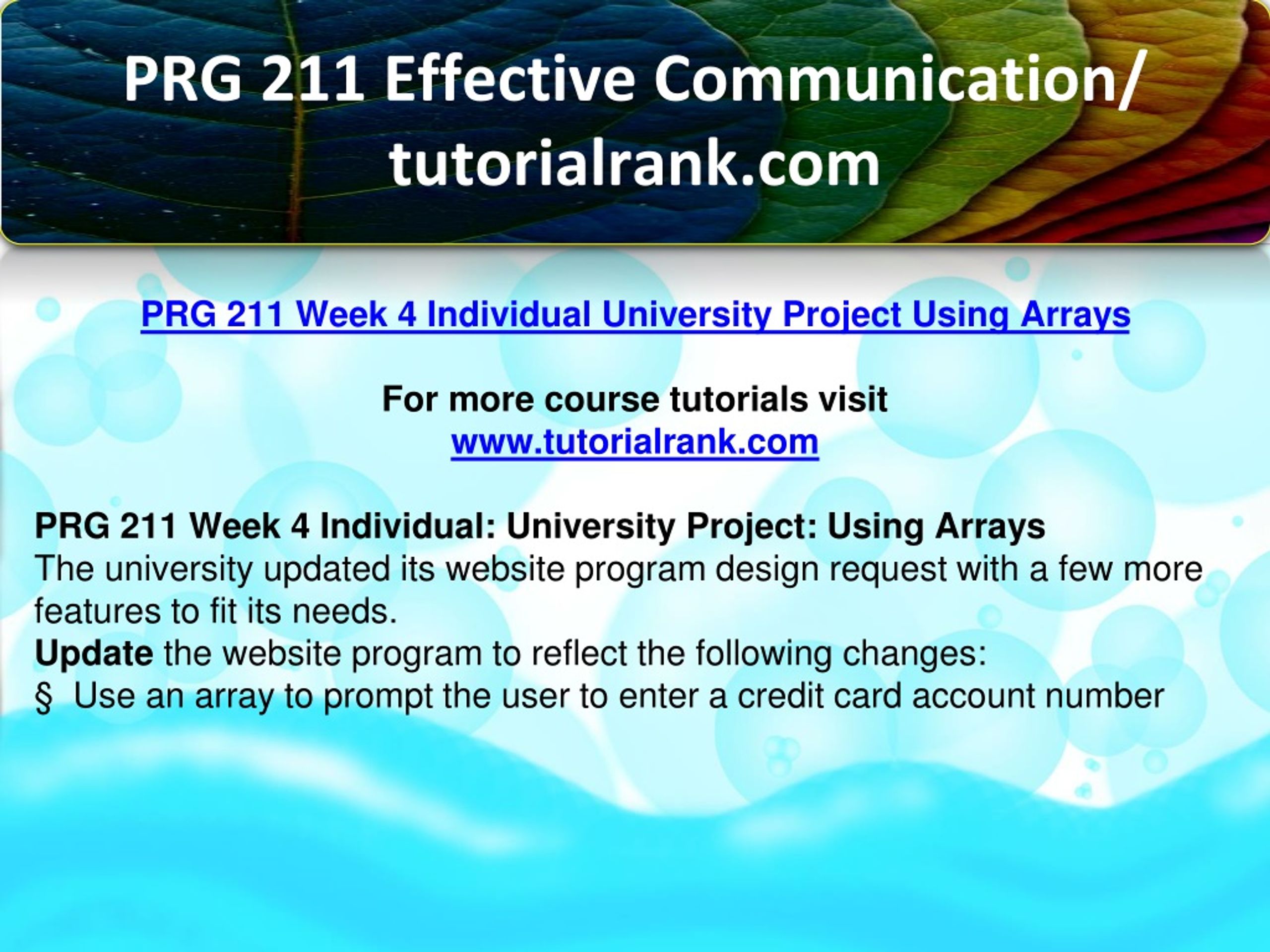 PRG 211 Effective Communication/ tutorialrank.com

PRG 211 Week 4 Individual University Project Using Arrays

For more course tutorials visit
www.tutorialrank.com

PRG 211 Week 4 Individual: University Project: Using Arrays
The university updated its website program design request with a few more features to fit its needs.
Update the website program to reflect the following changes:
§ Use an array to prompt the user to enter a credit card account number